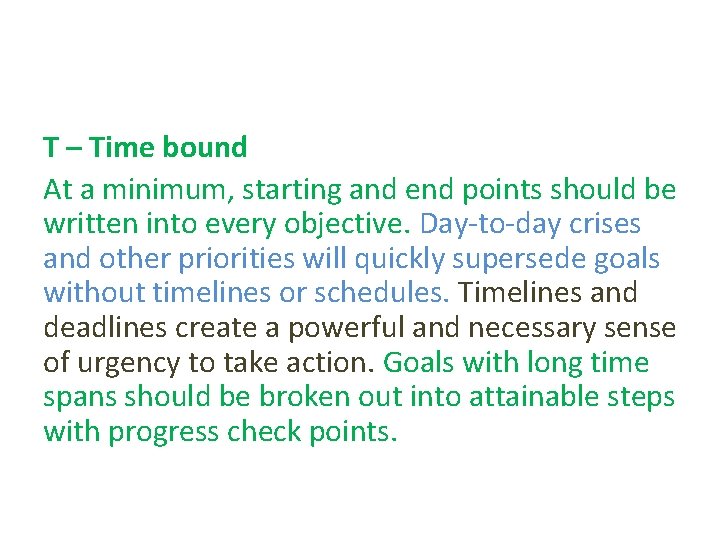 T – Time bound

At a minimum, starting and end points should be written into every objective. Day-to-day crises and other priorities will quickly supersede goals without timelines or schedules. Timelines and deadlines create a powerful and necessary sense of urgency to take action. Goals with long time spans should be broken out into attainable steps with progress check points.